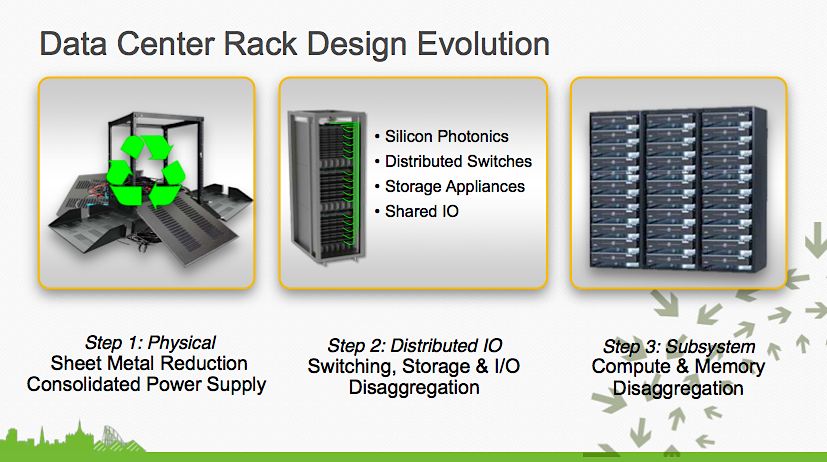 Data Center Rack Design Evolution

• Silicon Photonics
• Distributed Switches
• Storage Appliances
• Shared IO

Step 1: Physical
Sheet Metal Reduction
Consolidated Power Supply

Step 2: Distributed IO
Switching, Storage & I/O
Disaggregation

Step 3: Subsystem
Compute & Memory
Disaggregation